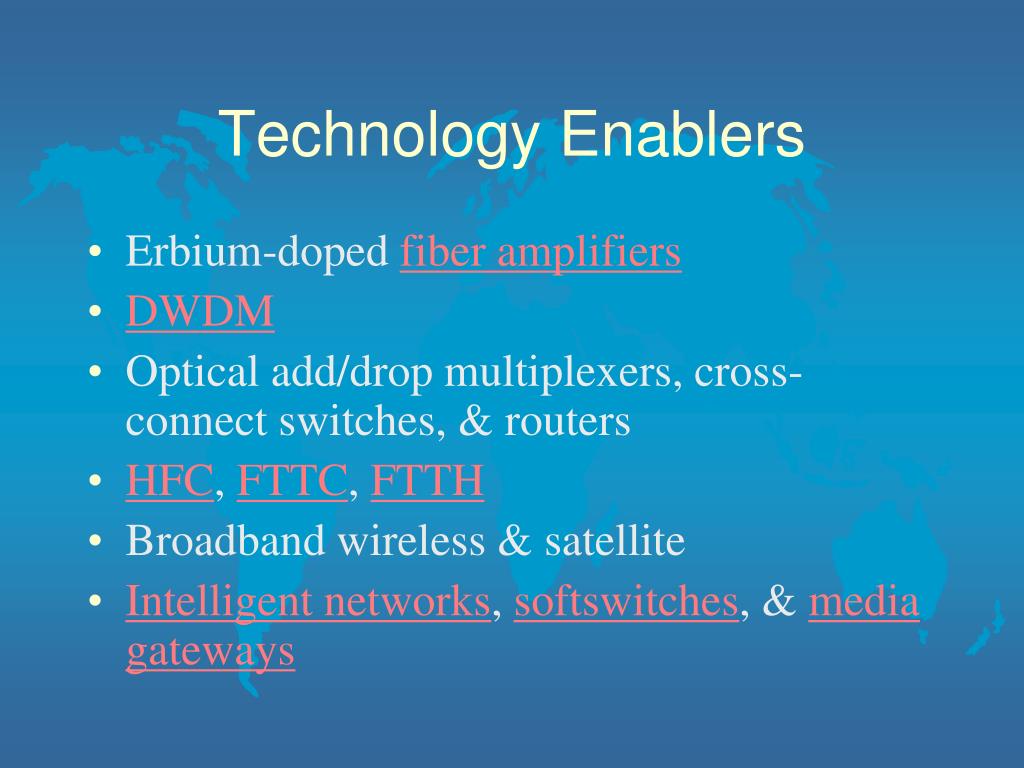 Technology Enablers

• Erbium-doped fiber amplifiers
• DWDM
• Optical add/drop multiplexers, cross-connect switches, & routers
• HFC, FTTC, FTTH
• Broadband wireless & satellite
• Intelligent networks, softswitches, & media gateways